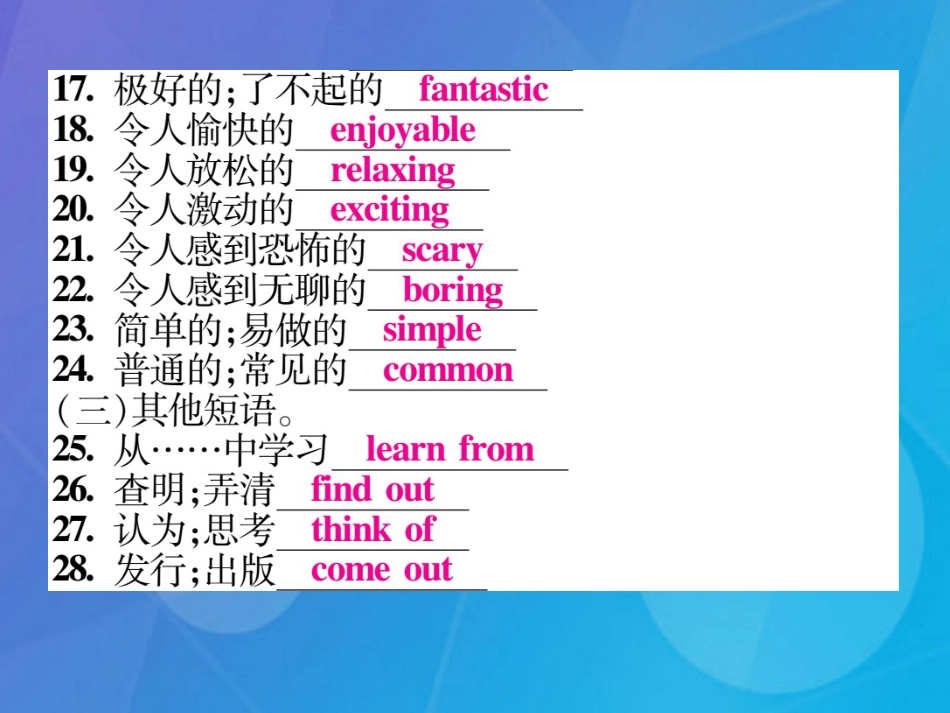 17. 极好的;了不起的 fantastic
18. 令人愉快的 enjoyable
19. 令人放松的 relaxing
20. 令人激动的 exciting
21. 令人感到恐怖的 scary
22. 令人感到无聊的 boring
23. 简单的;易做的 simple
24. 普通的;常见的 common
(三)其他短语。
25. 从……中学习 learn from
26. 查明;弄清 find out
27. 认为;思考 think of
28. 发行;出版 come out